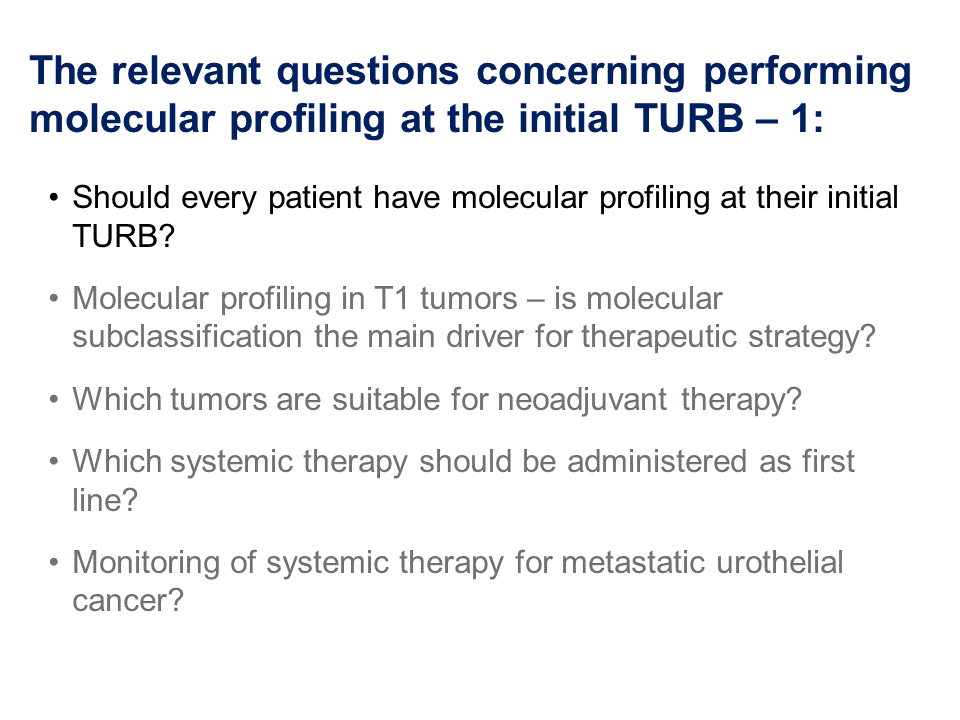 The relevant questions concerning performing molecular profiling at the initial TURB – 1:

• Should every patient have molecular profiling at their initial TURB?

• Molecular profiling in T1 tumors – is molecular subclassification the main driver for therapeutic strategy?

• Which tumors are suitable for neoadjuvant therapy?

• Which systemic therapy should be administered as first line?

• Monitoring of systemic therapy for metastatic urothelial cancer?